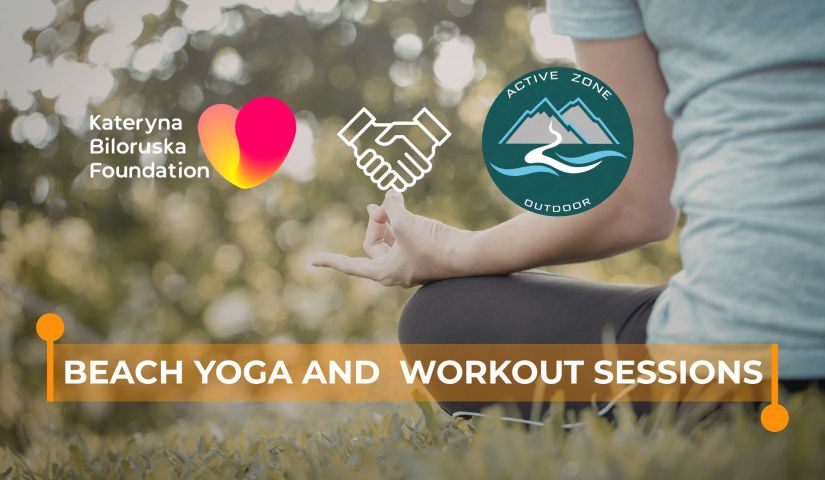 Kateryna Biloruska Foundation

ACTIVE ZONE

OUTDOOR

BEACH YOGA AND WORKOUT SESSIONS